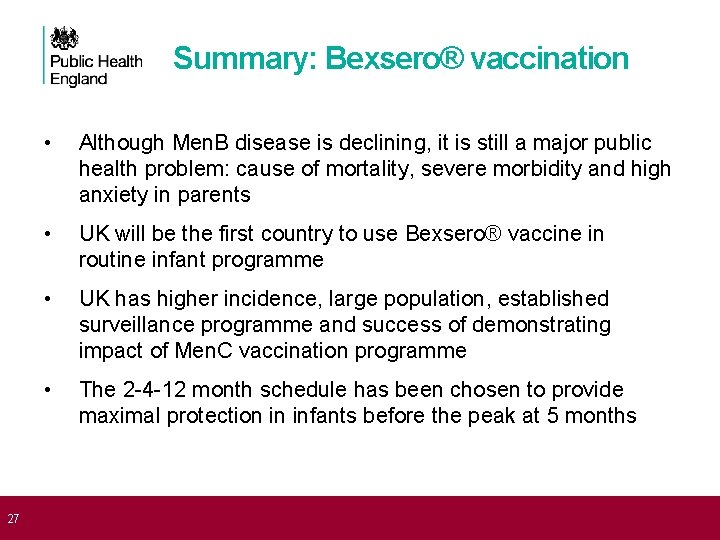 Public Health England

Summary: Bexsero® vaccination

• Although MenB disease is declining, it is still a major public health problem: cause of mortality, severe morbidity and high anxiety in parents

• UK will be the first country to use Bexsero® vaccine in routine infant programme

• UK has higher incidence, large population, established surveillance programme and success of demonstrating impact of MenC vaccination programme

• The 2-4-12 month schedule has been chosen to provide maximal protection in infants before the peak at 5 months

27